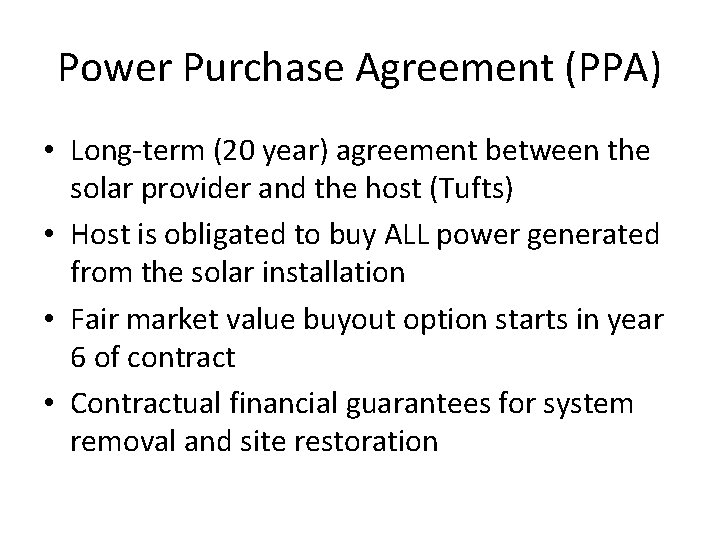 Power Purchase Agreement (PPA)

• Long-term (20 year) agreement between the solar provider and the host (Tufts)
• Host is obligated to buy ALL power generated from the solar installation
• Fair market value buyout option starts in year 6 of contract
• Contractual financial guarantees for system removal and site restoration